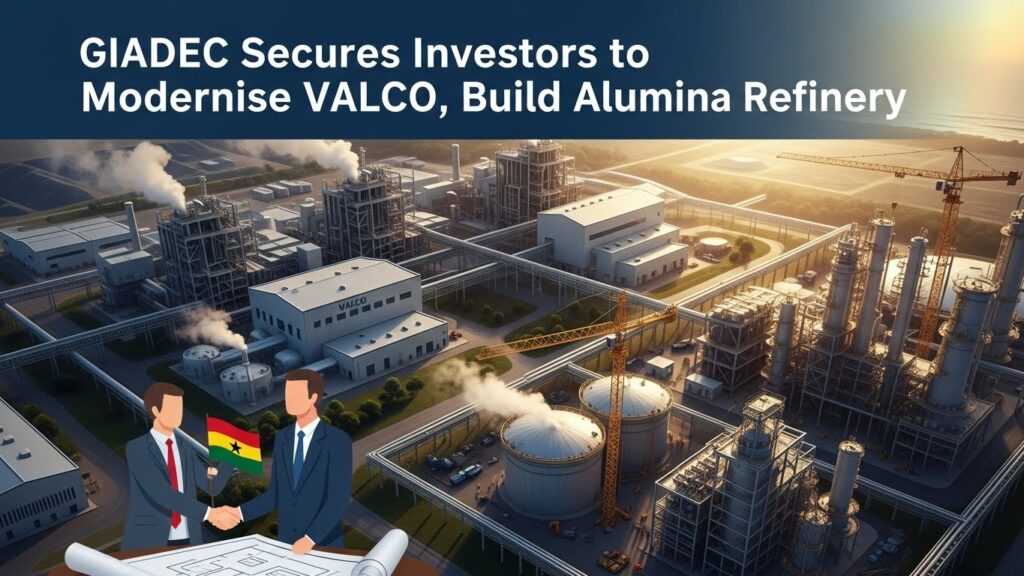 GIADEC Secures Investors to Modernise VALCO, Build Alumina Refinery

VALCO